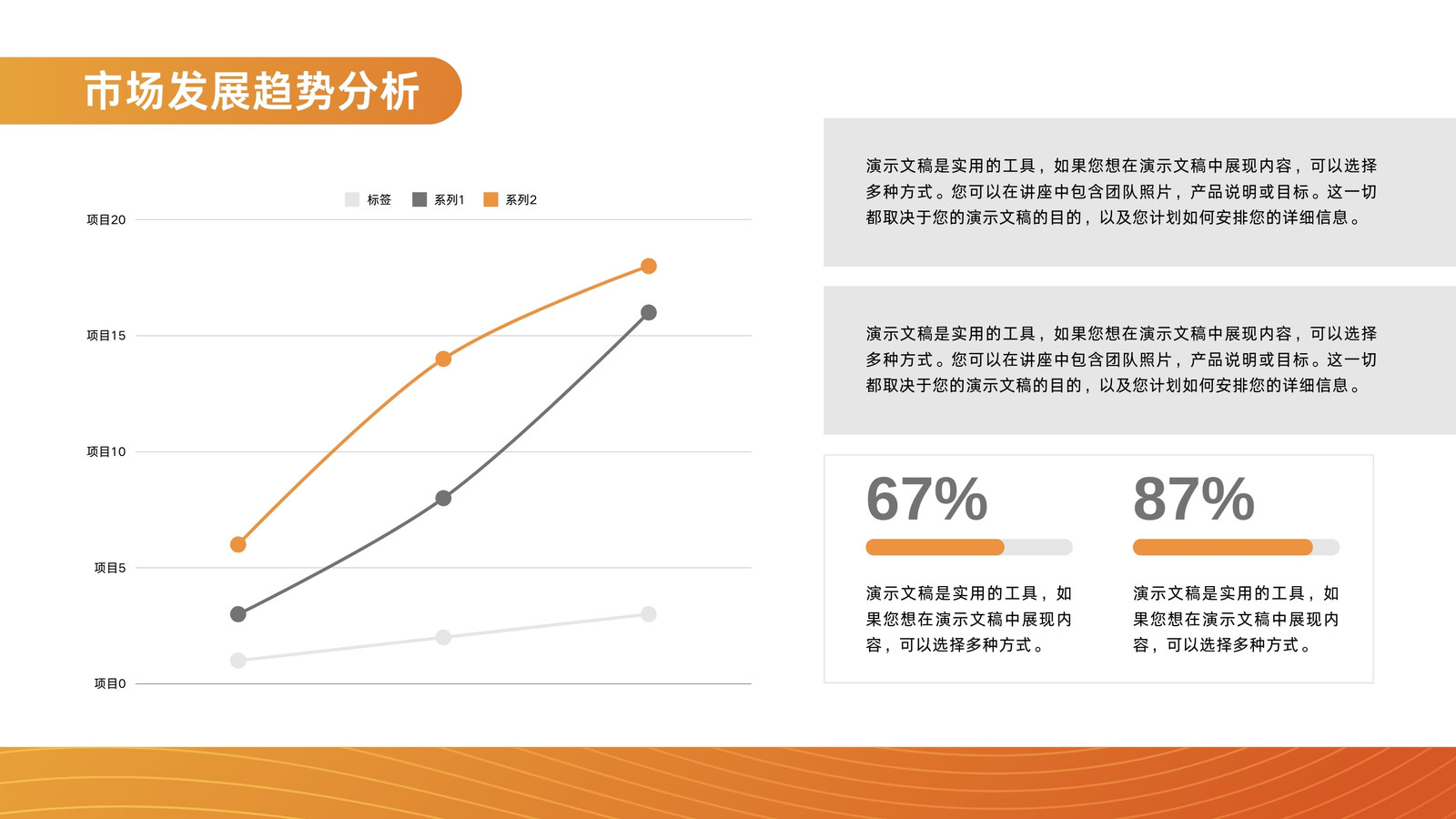 市场发展趋势分析

标签 系列1 系列2

项目20
项目15
项目10
项目5
项目0

演示文稿是实用的工具，如果您想在演示文稿中展现内容，可以选择多种方式。您可以在讲座中包含团队照片，产品说明或目标。这一切都取决于您的演示文稿的目的，以及您计划如何安排您的详细信息。

演示文稿是实用的工具，如果您想在演示文稿中展现内容，可以选择多种方式。您可以在讲座中包含团队照片，产品说明或目标。这一切都取决于您的演示文稿的目的，以及您计划如何安排您的详细信息。

67%

演示文稿是实用的工具，如果您想在演示文稿中展现内容，可以选择多种方式。

87%

演示文稿是实用的工具，如果您想在演示文稿中展现内容，可以选择多种方式。